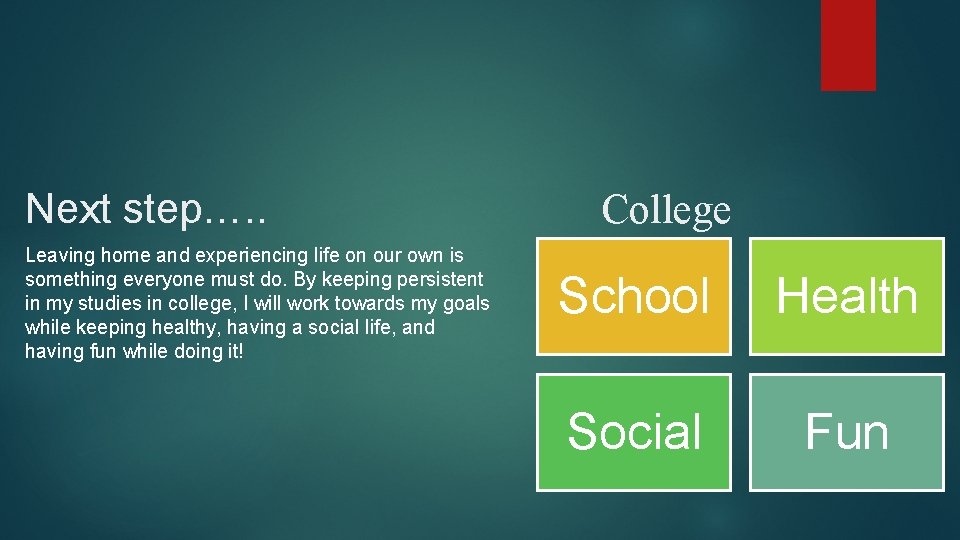 Next step…..

Leaving home and experiencing life on our own is something everyone must do. By keeping persistent in my studies in college, I will work towards my goals while keeping healthy, having a social life, and having fun while doing it!

College

School

Health

Social

Fun